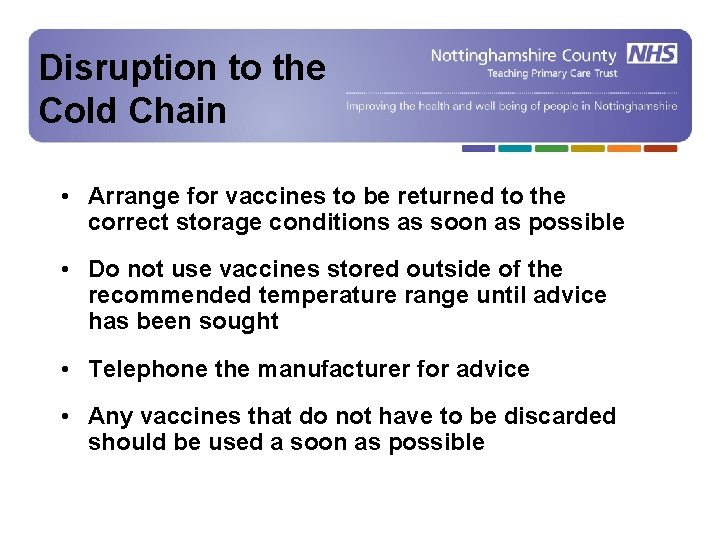 Disruption to the Cold Chain

Nottinghamshire County NHS
Teaching Primary Care Trust

Improving the health and well being of people in Nottinghamshire

• Arrange for vaccines to be returned to the correct storage conditions as soon as possible

• Do not use vaccines stored outside of the recommended temperature range until advice has been sought

• Telephone the manufacturer for advice

• Any vaccines that do not have to be discarded should be used a soon as possible